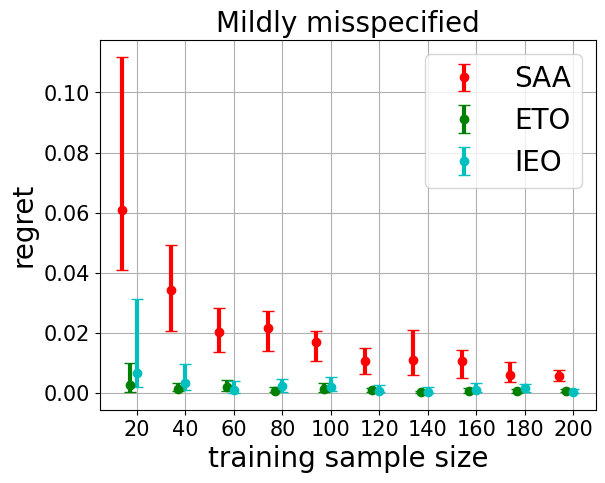 Mildly misspecified

SAA
ETO
IEO

regret

0.10
0.08
0.06
0.04
0.02
0.00

20 40 60 80 100 120 140 160 180 200

training sample size